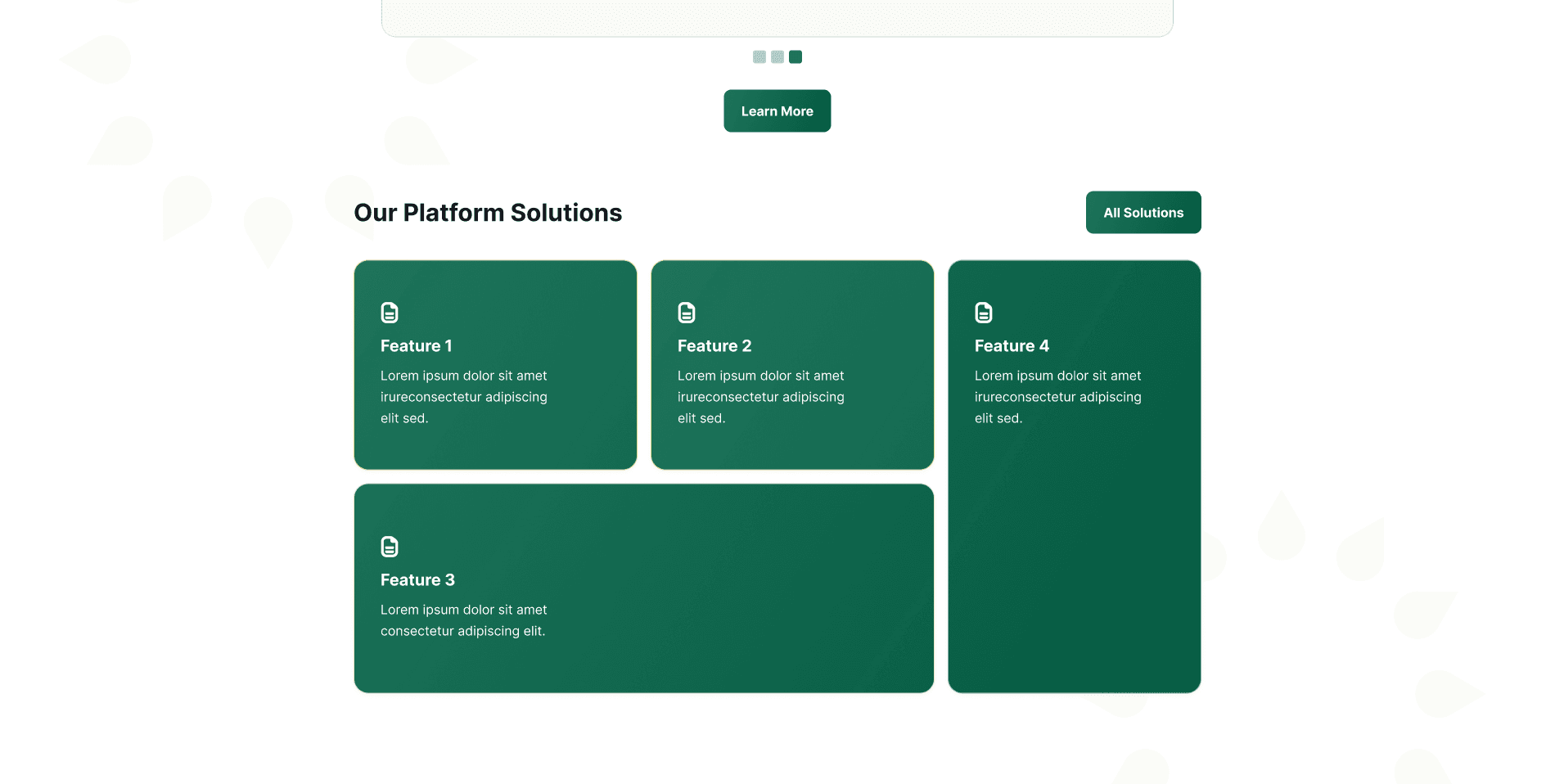 Learn More

Our Platform Solutions

All Solutions

Feature 1

Lorem ipsum dolor sit amet irureconsectetur adipiscing elit sed.

Feature 2

Lorem ipsum dolor sit amet irureconsectetur adipiscing elit sed.

Feature 4

Lorem ipsum dolor sit amet irureconsectetur adipiscing elit sed.

Feature 3

Lorem ipsum dolor sit amet consectetur adipiscing elit.